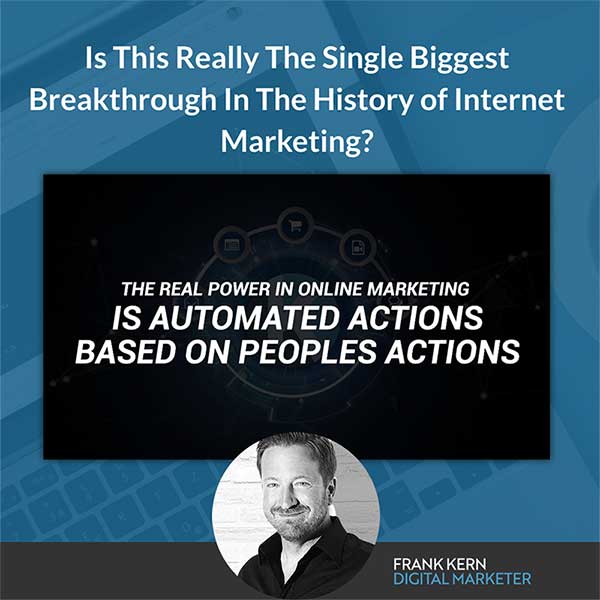 Is This Really The Single Biggest Breakthrough In The History of Internet Marketing?

THE REAL POWER IN ONLINE MARKETING
IS AUTOMATED ACTIONS BASED ON PEOPLES ACTIONS

FRANK KERN
DIGITAL MARKETER